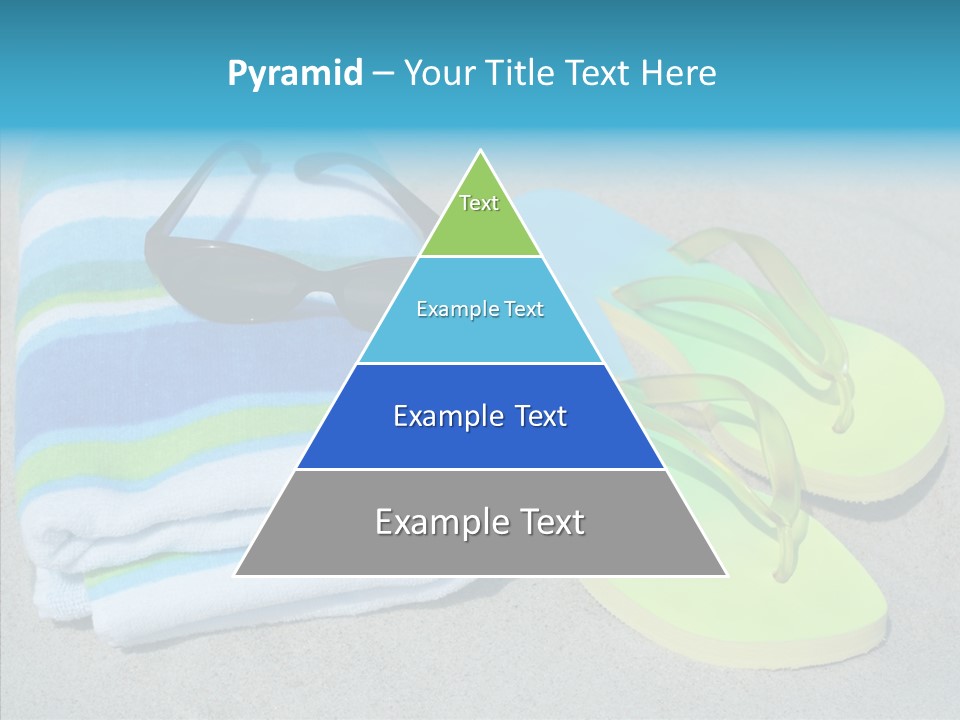 Pyramid – Your Title Text Here

Text

Example Text

Example Text

Example Text